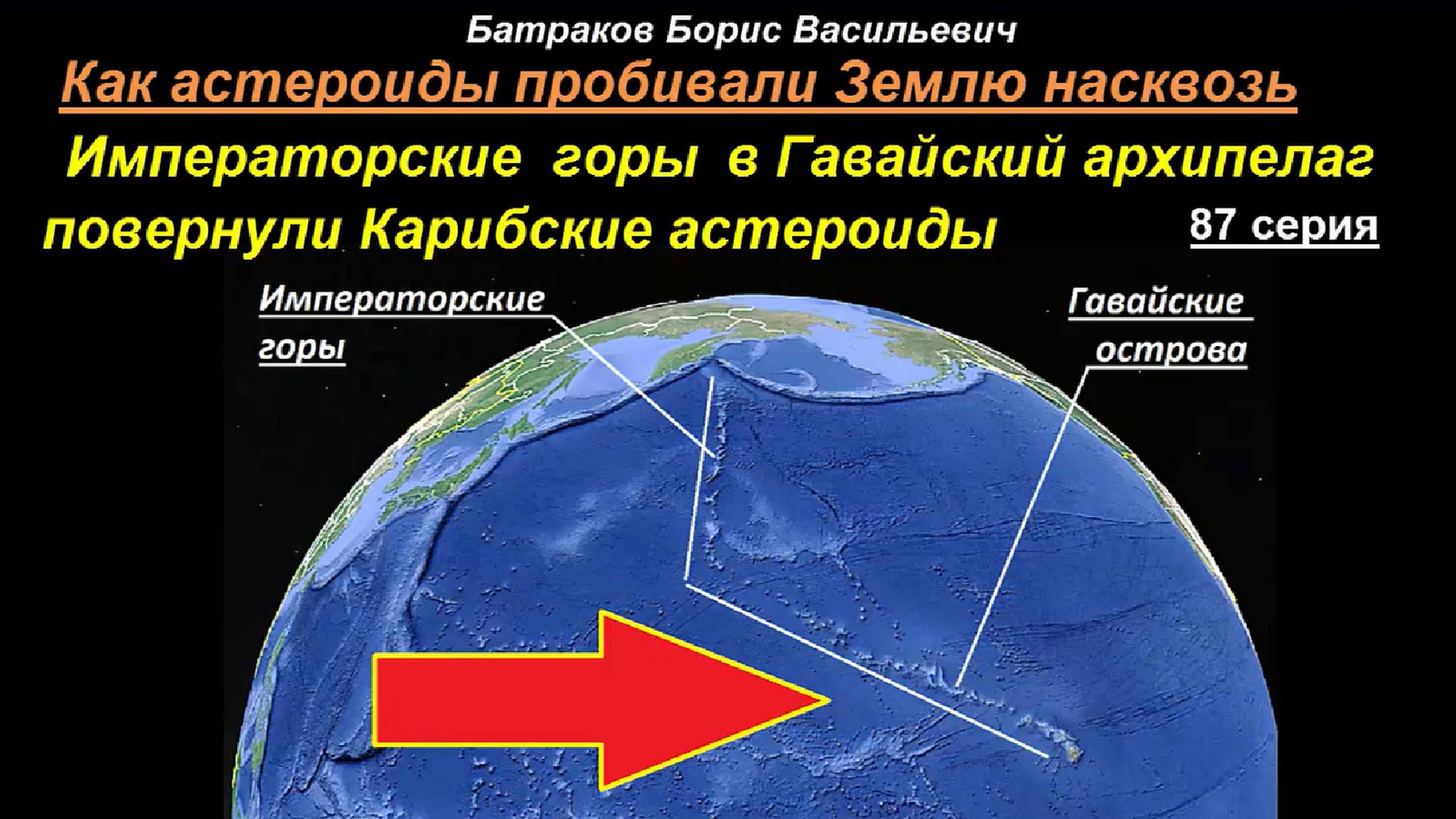 Батраков Борис Васильевич

Как астероиды пробивали Землю насквозь

Императорские горы в Гавайский архипелаг повернули Карибские астероиды

87 серия

Императорские горы

Гавайские острова